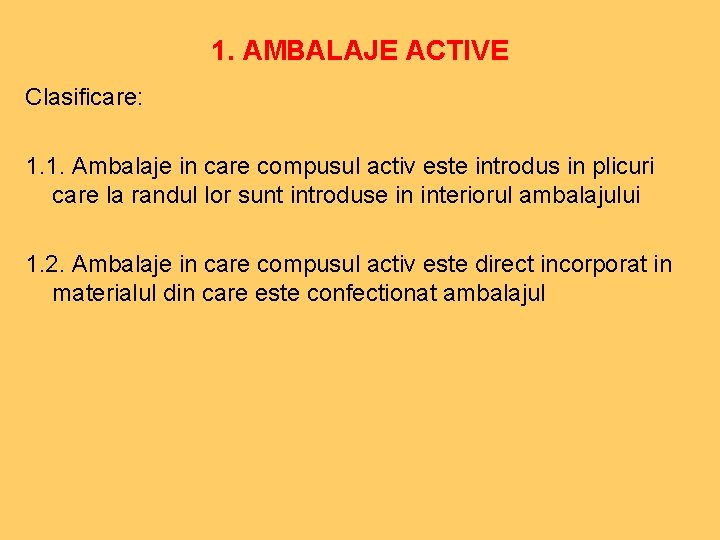 1. AMBALAJE ACTIVE

Clasificare:

1.1. Ambalaje in care compusul activ este introdus in plicuri care la randul lor sunt introduse in interiorul ambalajului

1.2. Ambalaje in care compusul activ este direct incorporat in materialul din care este confectionat ambalajul